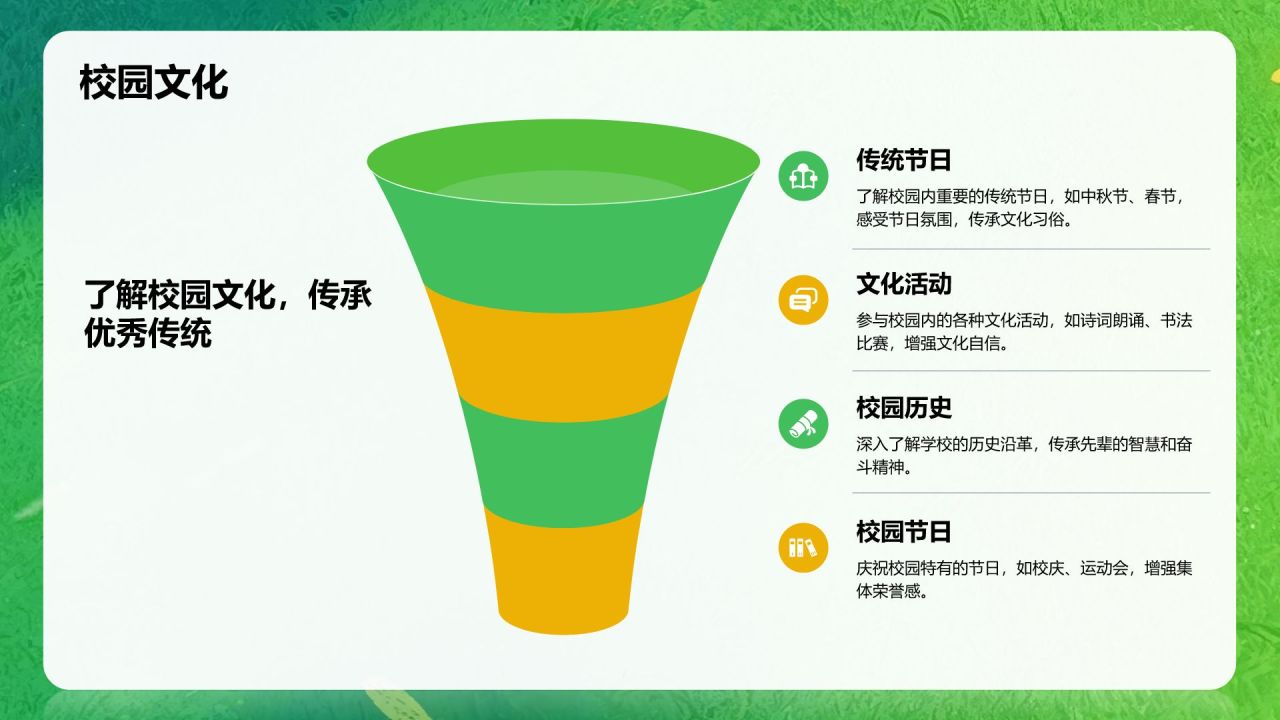 校园文化

了解校园文化，传承优秀传统

传统节日
了解校园内重要的传统节日，如中秋节、春节，感受节日氛围，传承文化习俗。

文化活动
参与校园内的各种文化活动，如诗词朗诵、书法比赛，增强文化自信。

校园历史
深入了解学校的历史沿革，传承先辈的智慧和奋斗精神。

校园节日
庆祝校园特有的节日，如校庆、运动会，增强集体荣誉感。